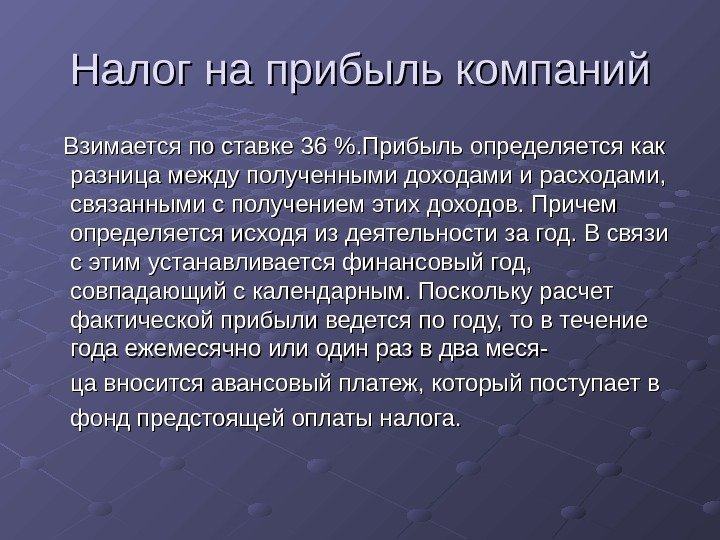 Налог на прибыль компаний

Взимается по ставке 36 %.Прибыль определяется как разница между полученными доходами и расходами, связанными с получением этих доходов. Причем определяется исходя из деятельности за год. В связи с этим устанавливается финансовый год, совпадающий с календарным. Поскольку расчет фактической прибыли ведется по году, то в течение года ежемесячно или один раз в два месяца вносится авансовый платеж, который поступает в фонд предстоящей оплаты налога.